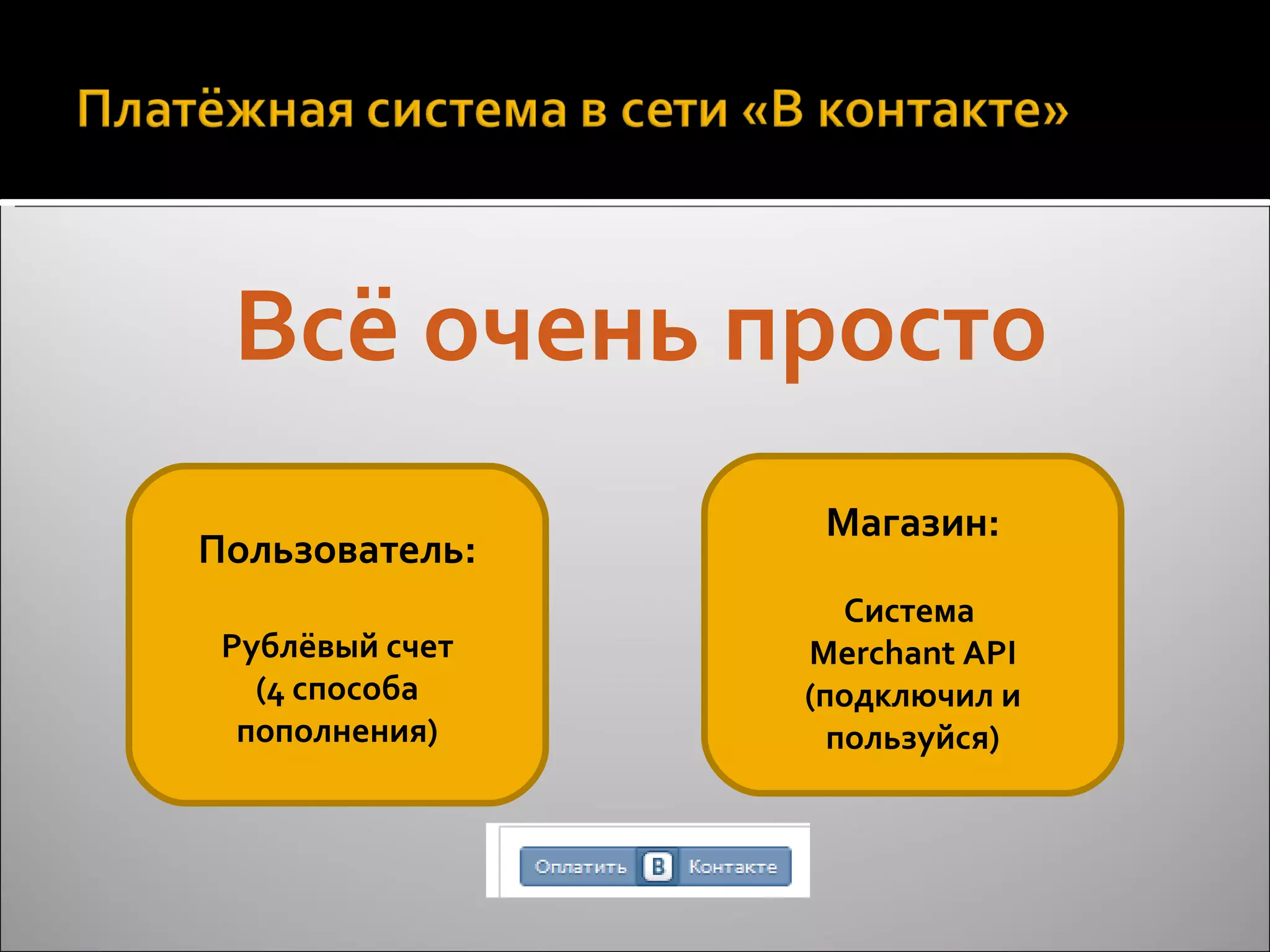 Платёжная система в сети «В контакте»

Всё очень просто

Пользователь:

Рублёвый счет (4 способа пополнения)

Магазин:

Система Merchant API (подключил и пользуйся)

Оплатить В Контакте